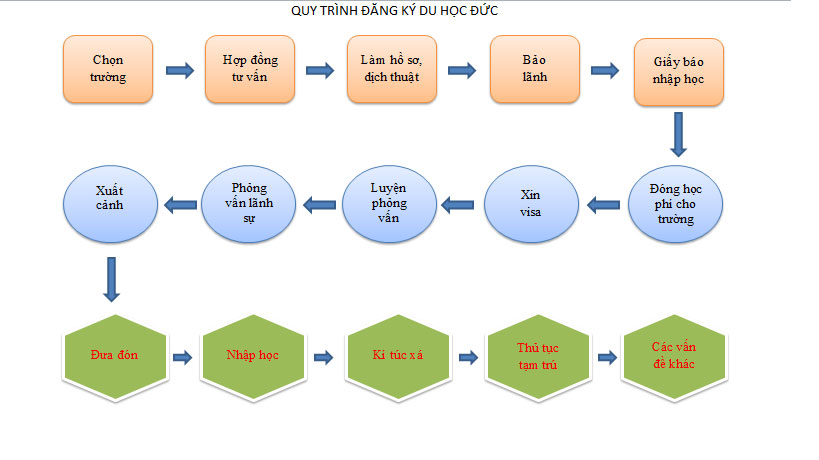 QUY TRÌNH ĐĂNG KÝ DU HỌC ĐỨC

Chọn trường

Hợp đồng tư vấn

Làm hồ sơ, dịch thuật

Bảo lãnh

Giấy báo nhập học

Đóng học phí cho trường

Xin visa

Luyện phỏng vấn

Phỏng vấn lãnh sự

Xuất cảnh

Đưa đón

Nhập học

Kí túc xá

Thủ tục tạm trú

Các vấn đề khác